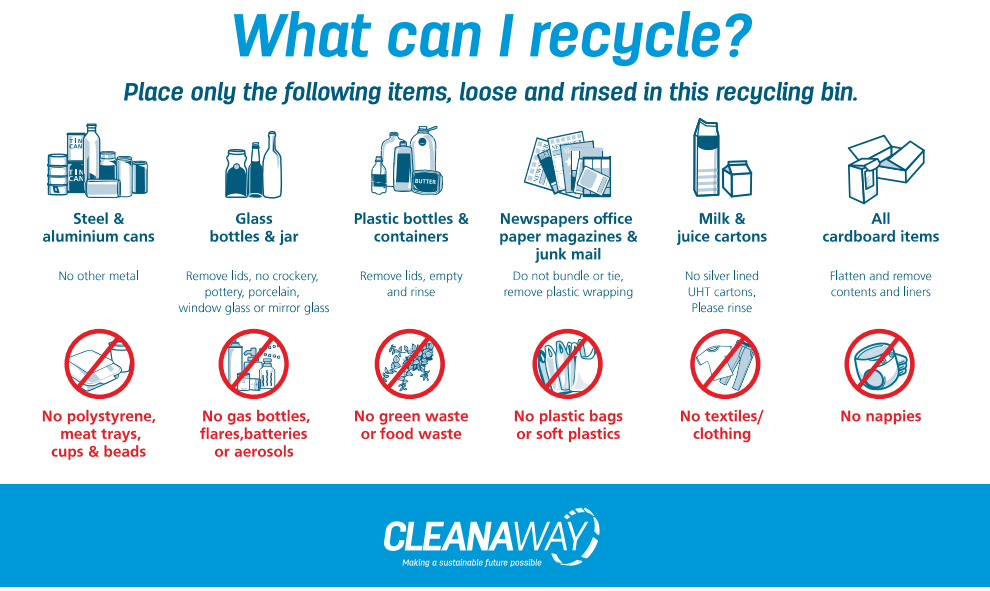 What can I recycle?

Place only the following items, loose and rinsed in this recycling bin.

TIN CAN

TIN CAN

BUTTER

Steel & aluminium cans

No other metal

Glass bottles & jar

Remove lids, no crockery, pottery, porcelain, window glass or mirror glass

Plastic bottles & containers

Remove lids, empty and rinse

Newspapers office paper magazines & junk mail

Do not bundle or tie, remove plastic wrapping

Milk & juice cartons

No silver lined UHT cartons. Please rinse

All cardboard items

Flatten and remove contents and liners

No polystyrene, meat trays, cups & beads

No gas bottles, flares,batteries or aerosols

No green waste or food waste

No plastic bags or soft plastics

No textiles/ clothing

No nappies

CLEANAWAY

Making a sustainable future possible